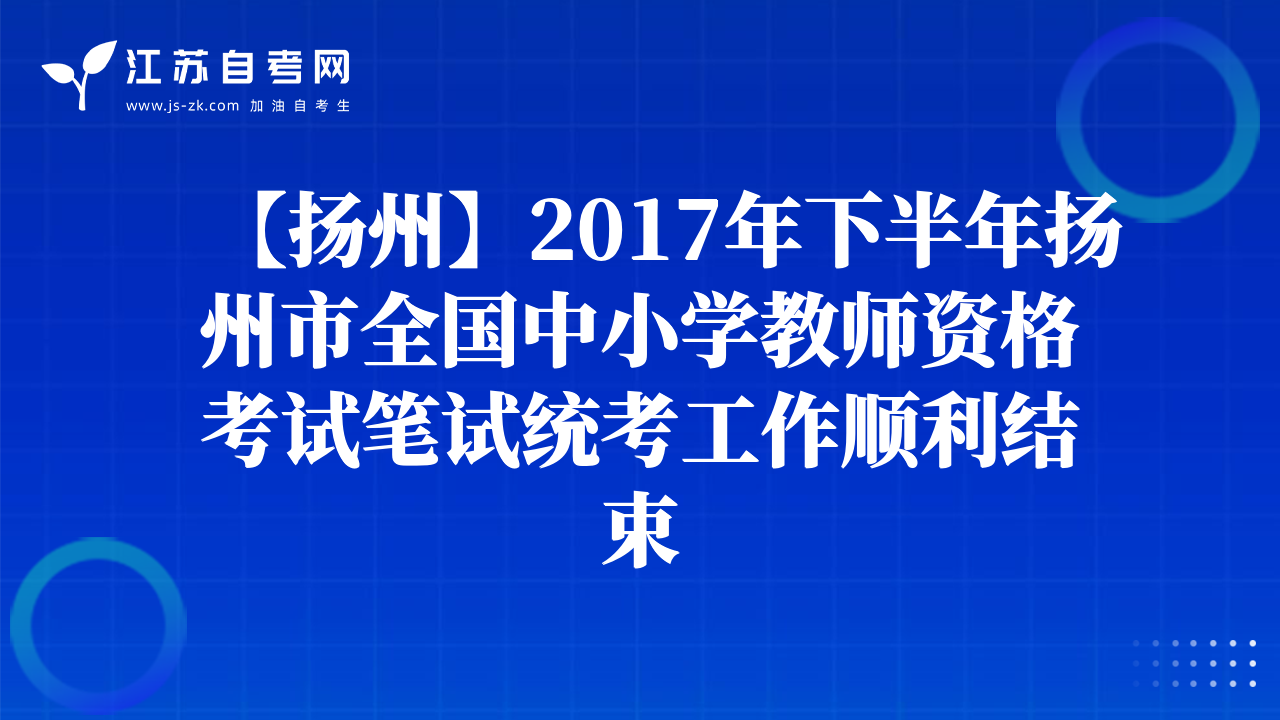 江苏自考网
www.js-zk.com 加油自考生

【扬州】2017年下半年扬州市全国中小学教师资格考试笔试统考工作顺利结束